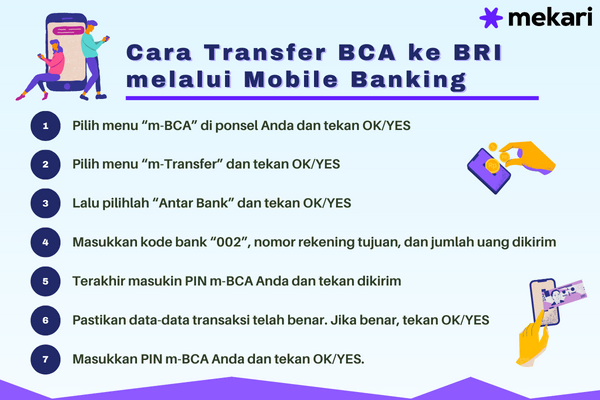 mekari

Cara Transfer BCA ke BRI melalui Mobile Banking

1 Pilih menu “m-BCA” di ponsel Anda dan tekan OK/YES

2 Pilih menu “m-Transfer” dan tekan OK/YES

3 Lalu pilihlah “Antar Bank” dan tekan OK/YES

4 Masukkan kode bank “002”, nomor rekening tujuan, dan jumlah uang dikirim

5 Terakhir masukin PIN m-BCA Anda dan tekan dikirim

6 Pastikan data-data transaksi telah benar. Jika benar, tekan OK/YES

7 Masukkan PIN m-BCA Anda dan tekan OK/YES.